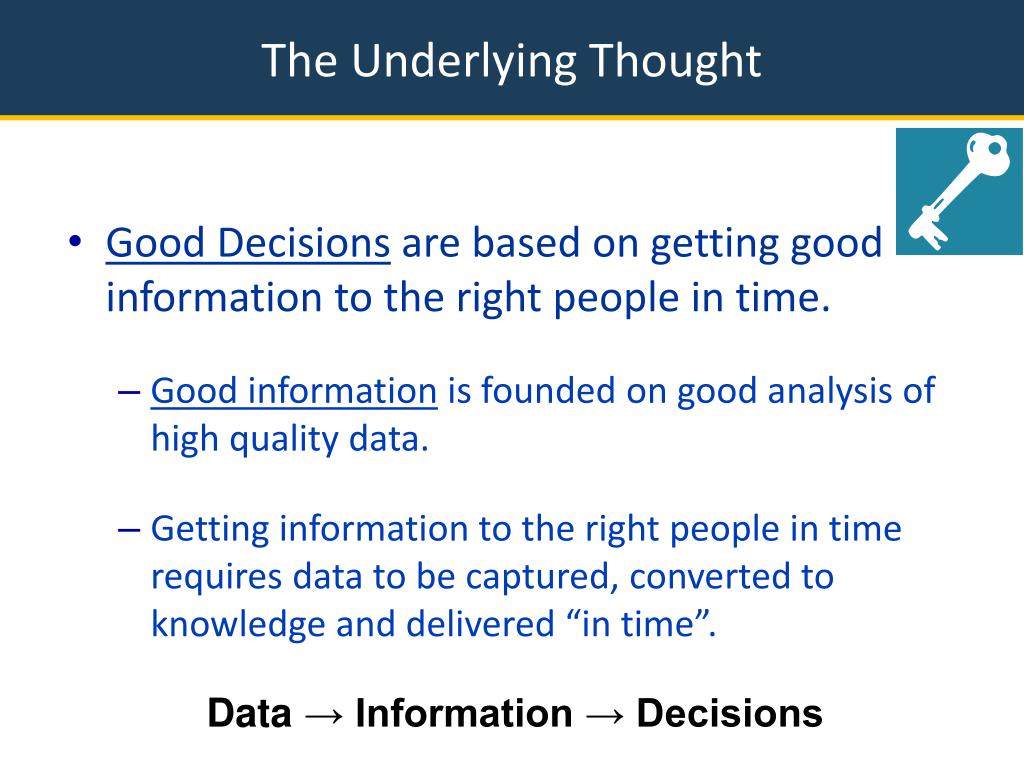 The Underlying Thought

• Good Decisions are based on getting good information to the right people in time.

– Good information is founded on good analysis of high quality data.

– Getting information to the right people in time requires data to be captured, converted to knowledge and delivered “in time”.

Data → Information → Decisions